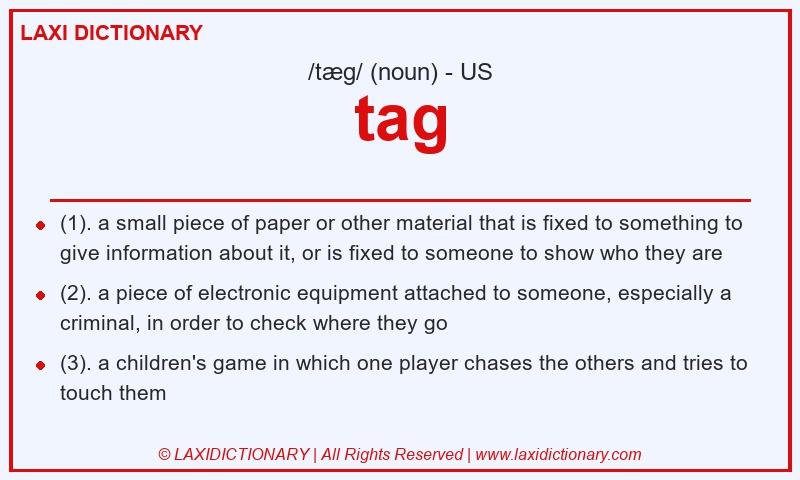 LAXI DICTIONARY

/tæg/ (noun) - US

tag

- (1). a small piece of paper or other material that is fixed to something to give information about it, or is fixed to someone to show who they are
- (2). a piece of electronic equipment attached to someone, especially a criminal, in order to check where they go
- (3). a children's game in which one player chases the others and tries to touch them

© LAXIDICTIONARY | All Rights Reserved | www.laxidictionary.com